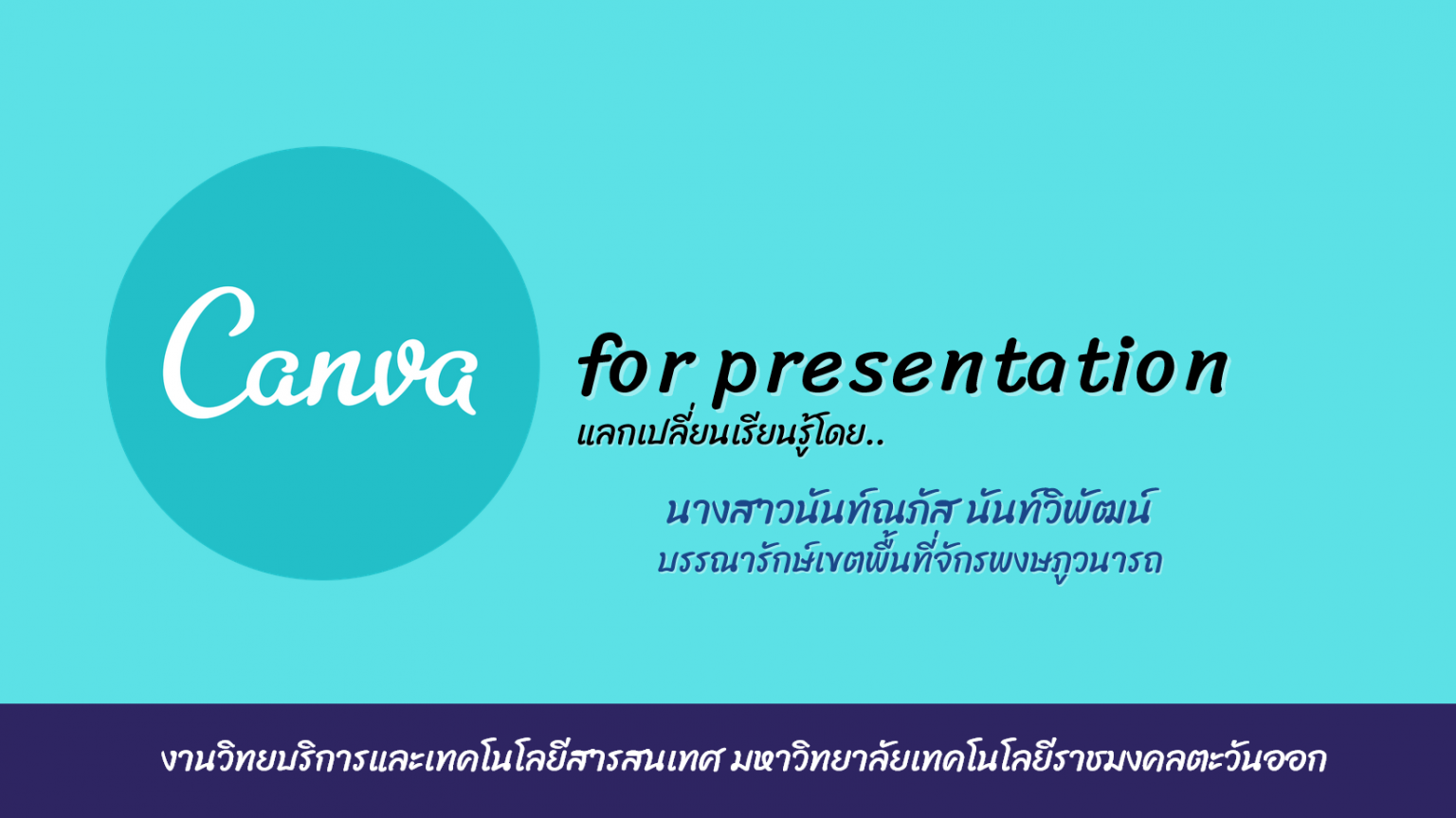 Canva

for presentation

แลกเปลี่ยนเรียนรู้โดย..

นางสาวนันท์ณภัส นันท์วิพัฒน์
บรรณารักษ์เขตพื้นที่จักรพงษภูวนารถ

งานวิทยบริการและเทคโนโลยีสารสนเทศ มหาวิทยาลัยเทคโนโลยีราชมงคลตะวันออก